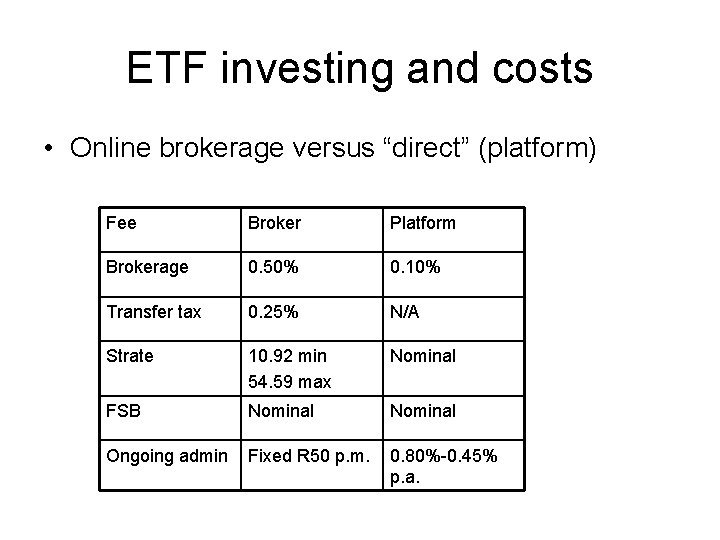 ETF investing and costs

• Online brokerage versus “direct” (platform)

| Fee | Broker | Platform |
|---|---|---|
| Brokerage | 0.50% | 0.10% |
| Transfer tax | 0.25% | N/A |
| Strate | 10.92 min 54.59 max | Nominal |
| FSB | Nominal | Nominal |
| Ongoing admin | Fixed R50 p.m. | 0.80%-0.45% p.a. |